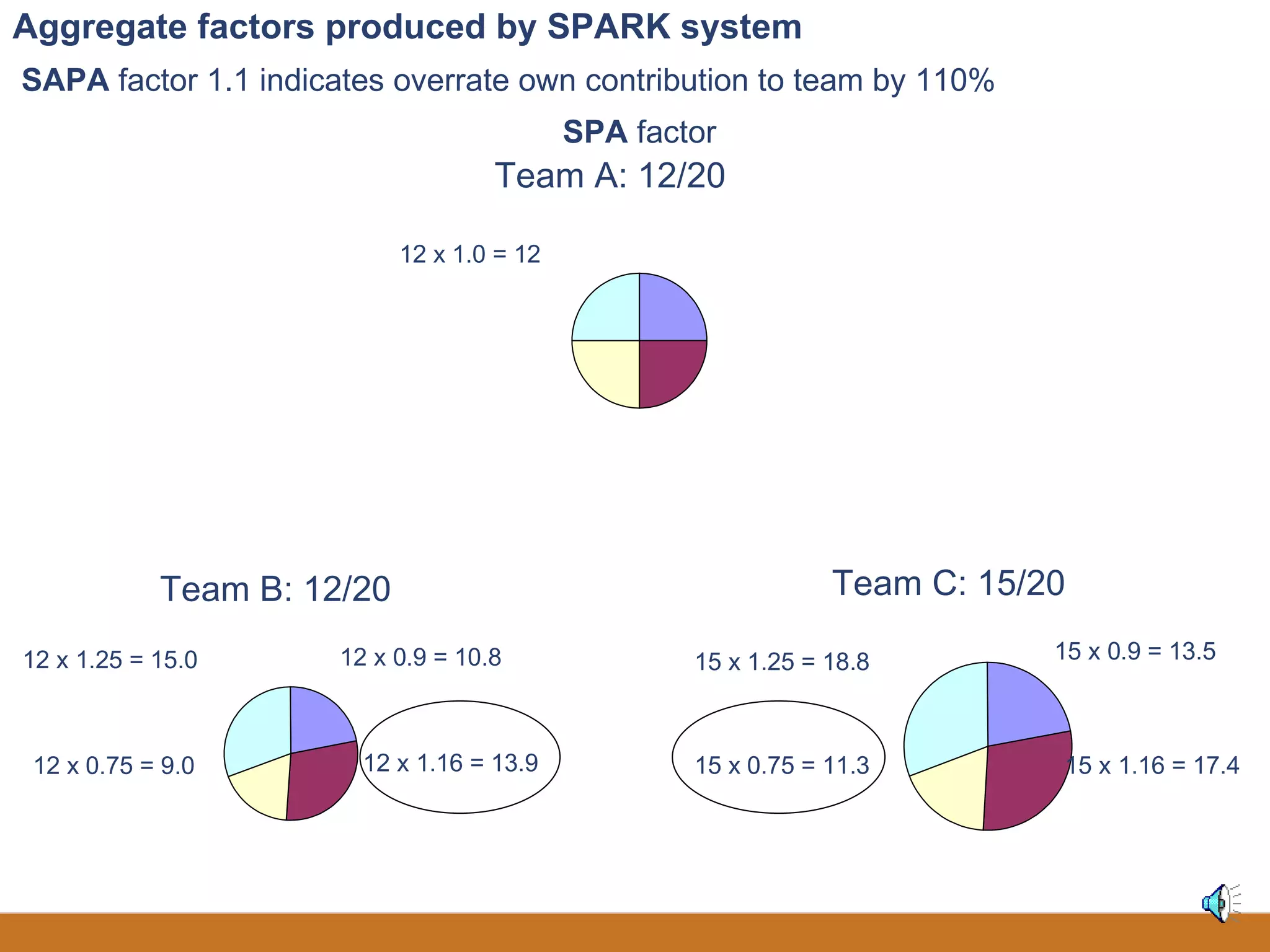 Aggregate factors produced by SPARK system

SAPA factor 1.1 indicates overrate own contribution to team by 110%

SPA factor

Team A: 12/20

12 x 1.0 = 12

Team B: 12/20

12 x 1.25 = 15.0

12 x 0.9 = 10.8

12 x 0.75 = 9.0

12 x 1.16 = 13.9

Team C: 15/20

15 x 1.25 = 18.8

15 x 0.9 = 13.5

15 x 0.75 = 11.3

15 x 1.16 = 17.4